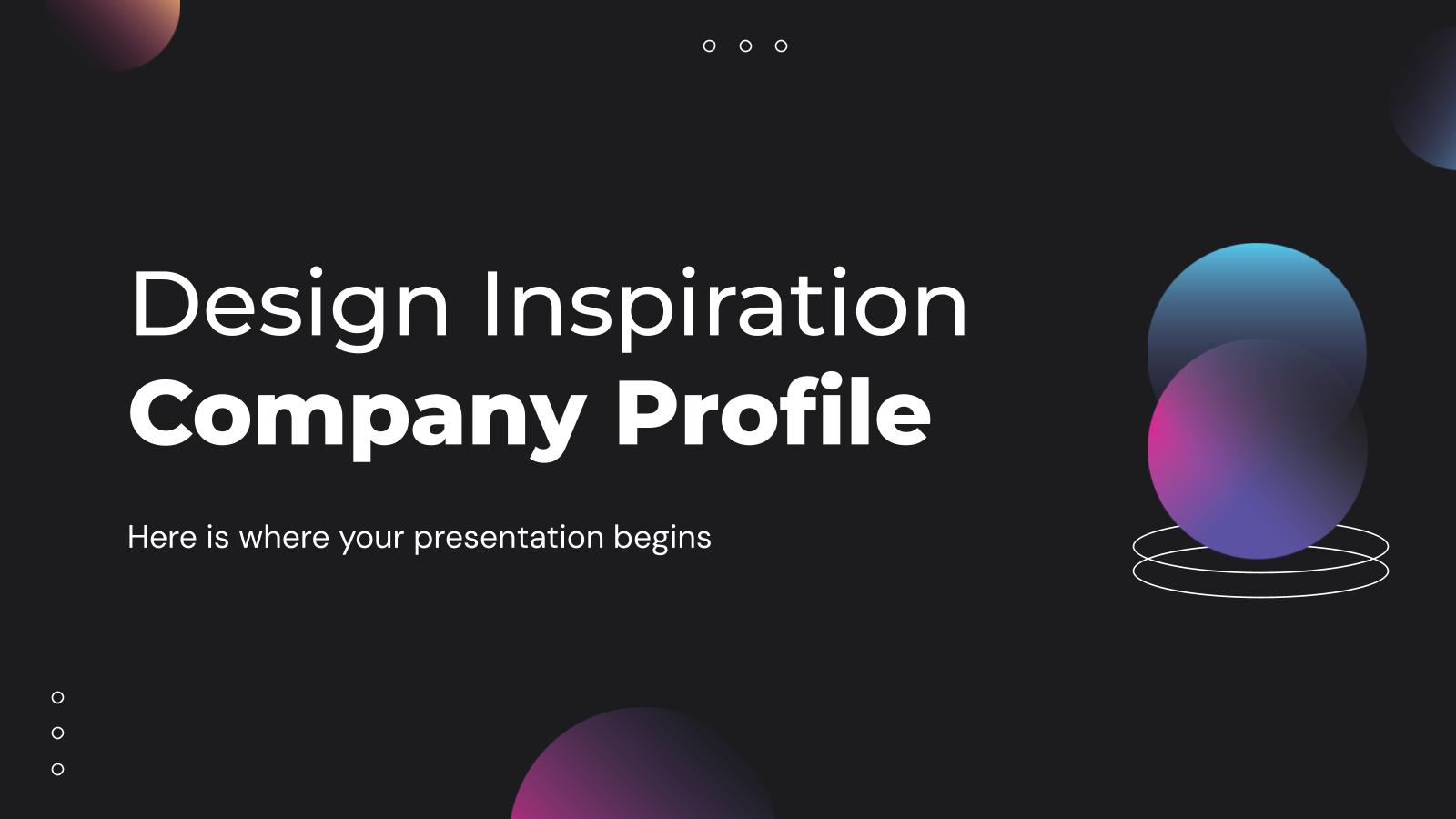 Design Inspiration
Company Profile

Here is where your presentation begins